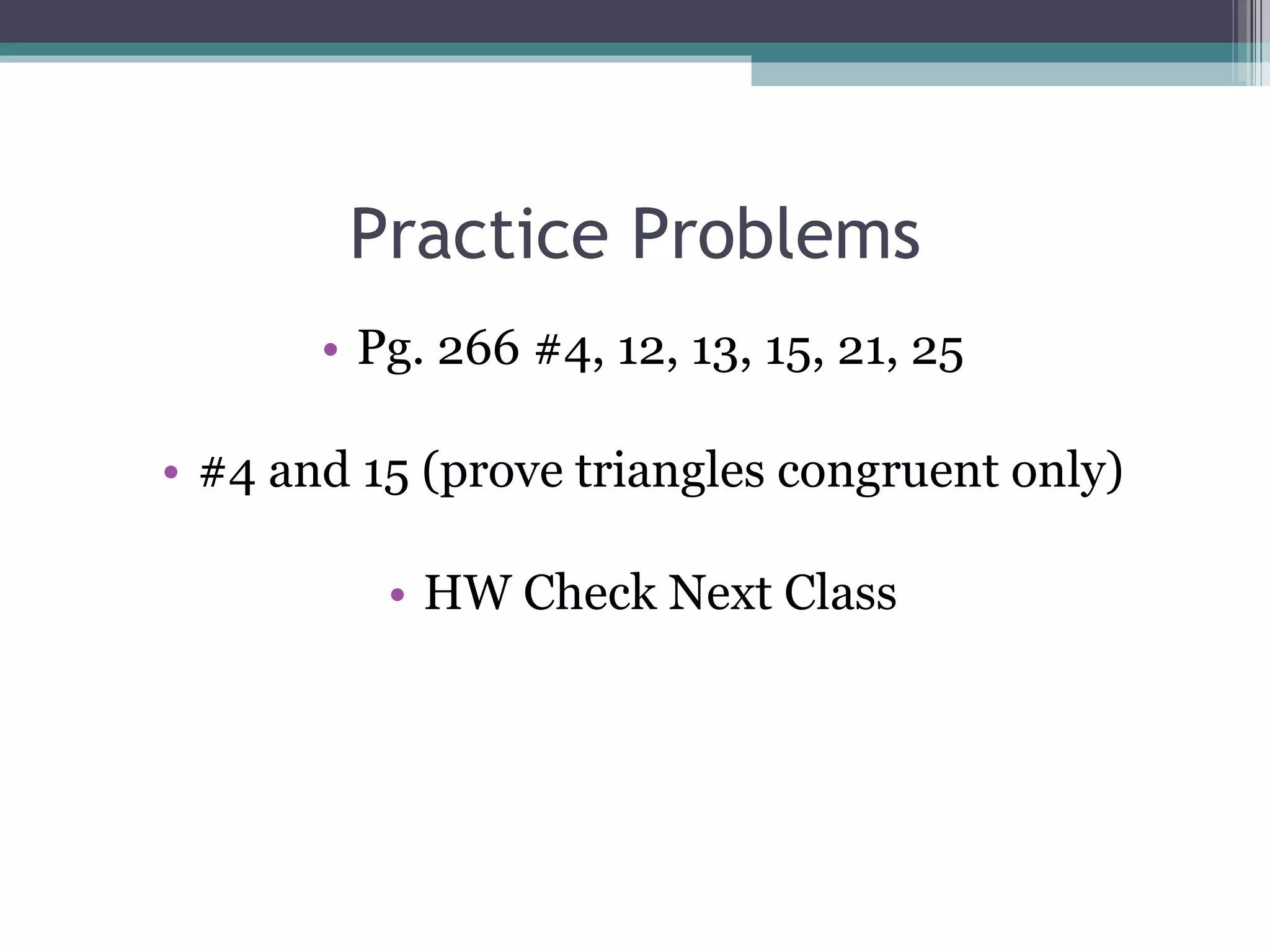 Practice Problems

• Pg. 266 #4, 12, 13, 15, 21, 25

• #4 and 15 (prove triangles congruent only)

• HW Check Next Class